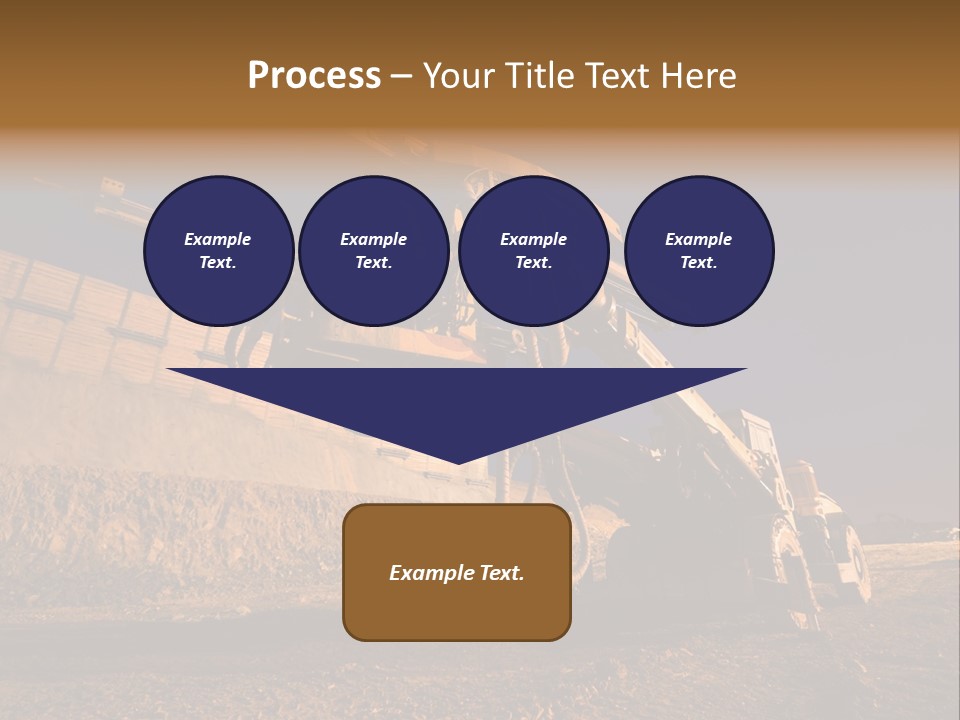 Process – Your Title Text Here

Example Text.

Example Text.

Example Text.

Example Text.

Example Text.